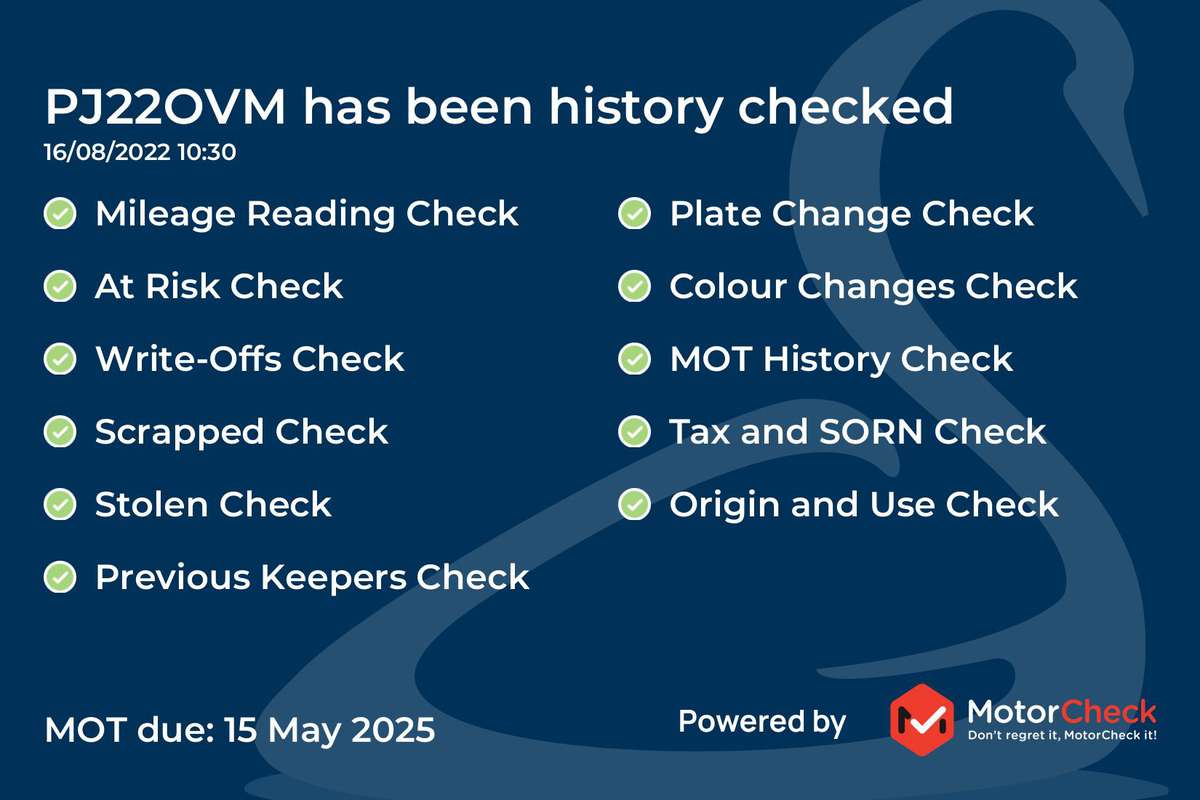 PJ22OVM has been history checked
16/08/2022 10:30

Mileage Reading Check
At Risk Check
Write-Offs Check
Scrapped Check
Stolen Check
Previous Keepers Check

Plate Change Check
Colour Changes Check
MOT History Check
Tax and SORN Check
Origin and Use Check

MOT due: 15 May 2025

Powered by MotorCheck
Don't regret it, MotorCheck it!